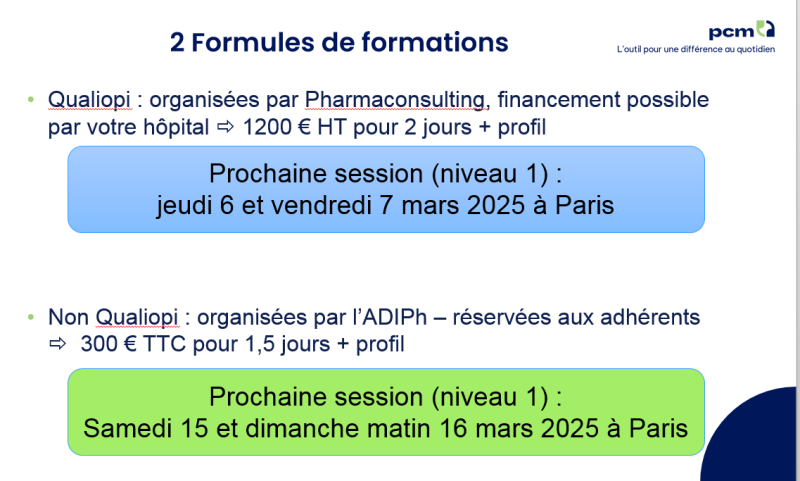 2 Formules de formations

pcm
L'outil pour une différence au quotidien

• Qualiopi : organisées par Pharmaconsulting, financement possible par votre hôpital ⇨ 1200 € HT pour 2 jours + profil

Prochaine session (niveau 1) :
jeudi 6 et vendredi 7 mars 2025 à Paris

• Non Qualiopi : organisées par l'ADIPh – réservées aux adhérents ⇨ 300 € TTC pour 1,5 jours + profil

Prochaine session (niveau 1) :
Samedi 15 et dimanche matin 16 mars 2025 à Paris